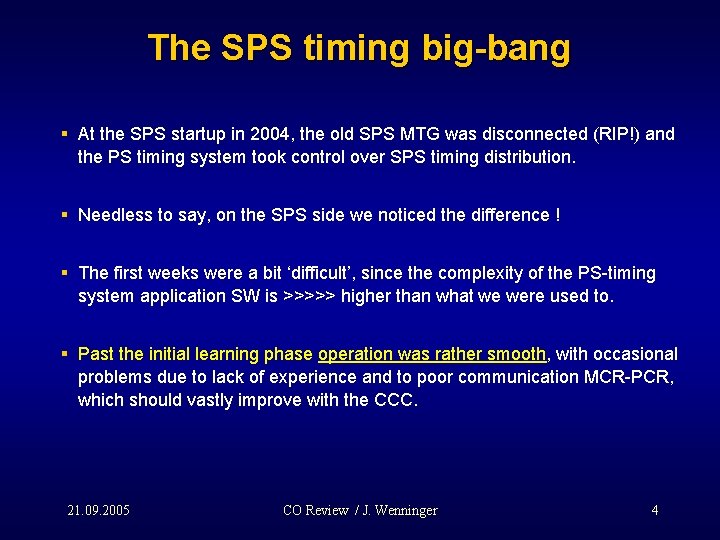 The SPS timing big-bang

▪ At the SPS startup in 2004, the old SPS MTG was disconnected (RIP!) and the PS timing system took control over SPS timing distribution.

▪ Needless to say, on the SPS side we noticed the difference !

▪ The first weeks were a bit ‘difficult’, since the complexity of the PS-timing system application SW is >>>>> higher than what we were used to.

▪ Past the initial learning phase operation was rather smooth, with occasional problems due to lack of experience and to poor communication MCR-PCR, which should vastly improve with the CCC.

21.09.2005

CO Review / J. Wenninger

4